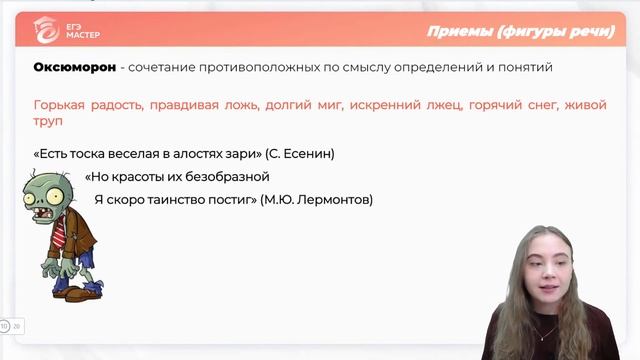 ЕГЭ МАСТЕР

Приемы (фигуры речи)

Оксюморон - сочетание противоположных по смыслу определений и понятий

Горькая радость, правдивая ложь, долгий миг, искренний лжец, горячий снег, живой труп

«Есть тоска веселая в алостях зари» (С. Есенин)

«Но красоты их безобразной
Я скоро таинство постиг» (М.Ю. Лермонтов)

10 20